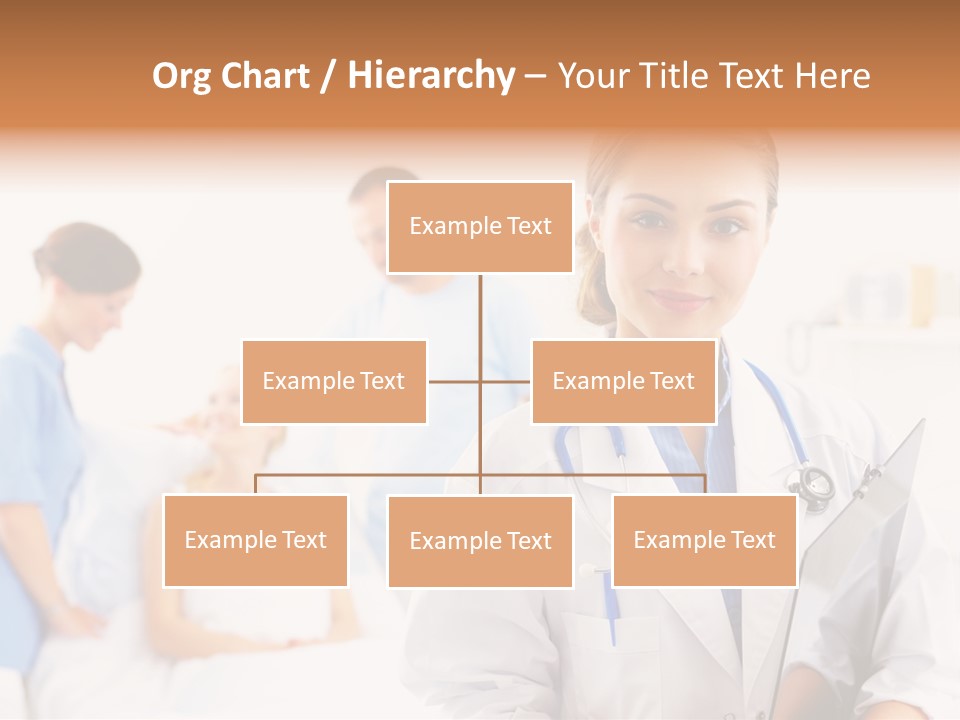 Org Chart / Hierarchy – Your Title Text Here

Example Text

Example Text

Example Text

Example Text

Example Text

Example Text